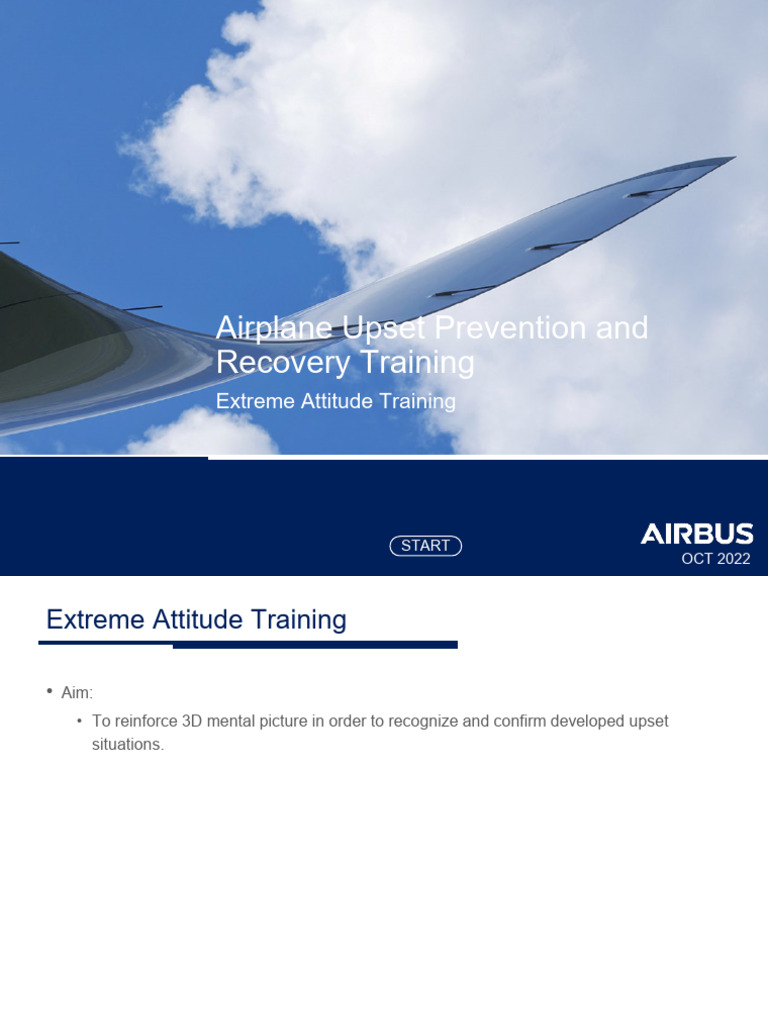 Airplane Upset Prevention and Recovery Training

Extreme Attitude Training

START

AIRBUS

OCT 2022

Extreme Attitude Training

• Aim:
  • To reinforce 3D mental picture in order to recognize and confirm developed upset situations.